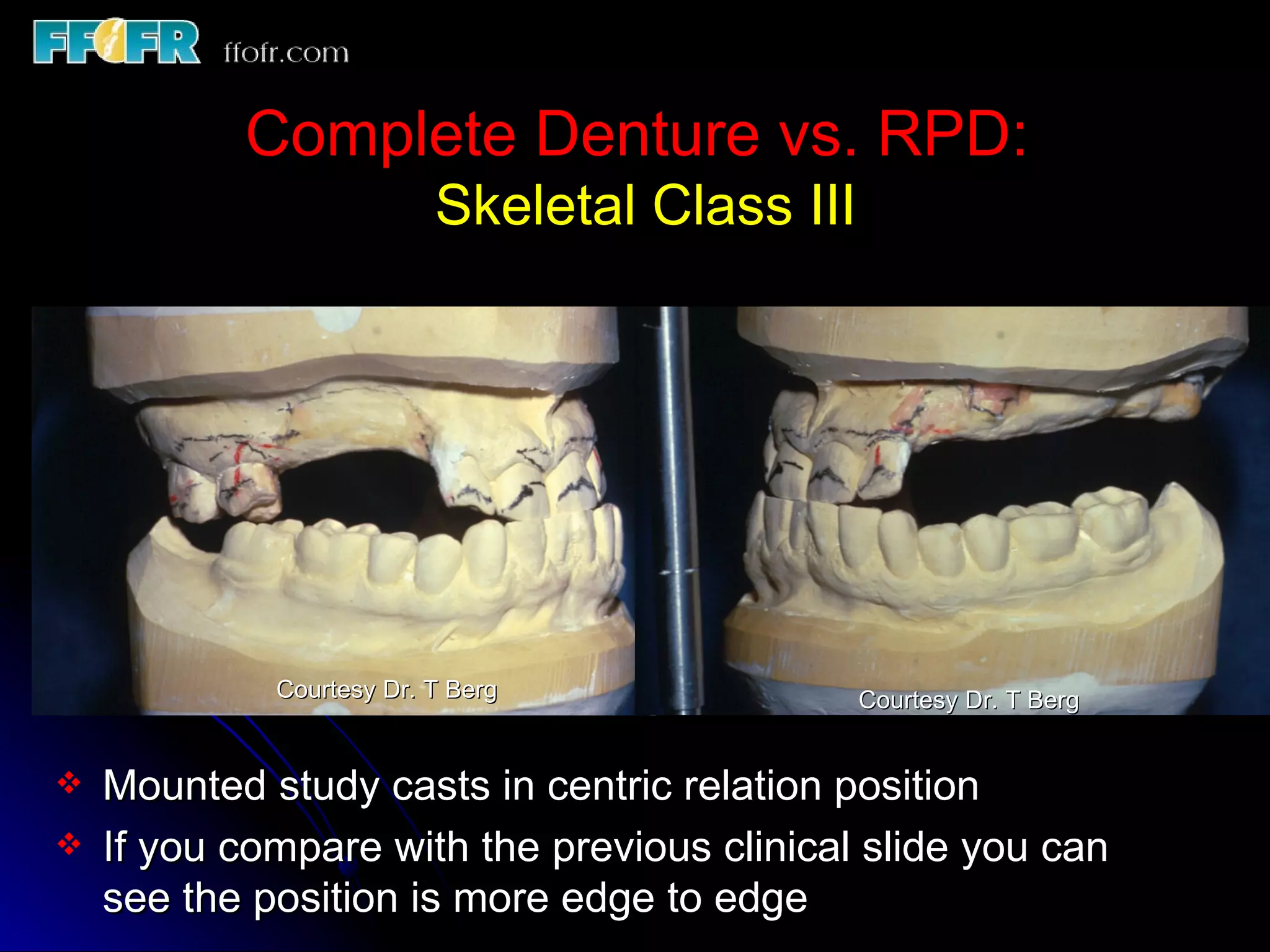 FFOFR ffofr.com

Complete Denture vs. RPD:
Skeletal Class III

Courtesy Dr. T Berg

Courtesy Dr. T Berg

❖ Mounted study casts in centric relation position
❖ If you compare with the previous clinical slide you can see the position is more edge to edge